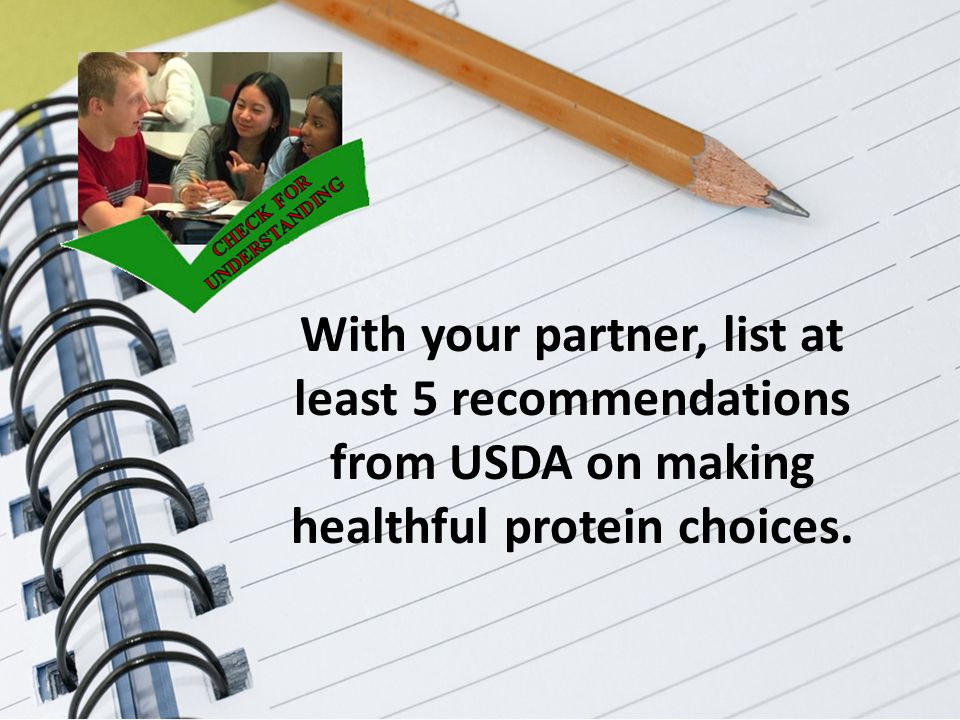 CHECK FOR UNDERSTANDING

With your partner, list at least 5 recommendations from USDA on making healthful protein choices.